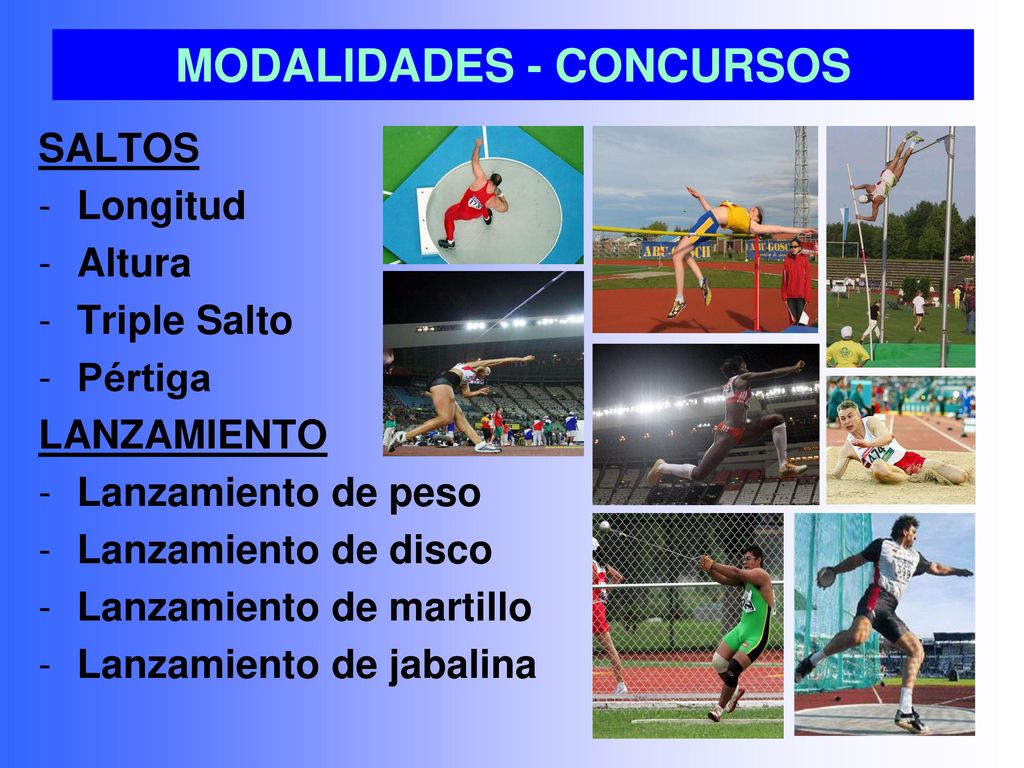 MODALIDADES - CONCURSOS

SALTOS
- Longitud
- Altura
- Triple Salto
- Pértiga

LANZAMIENTO
- Lanzamiento de peso
- Lanzamiento de disco
- Lanzamiento de martillo
- Lanzamiento de jabalina